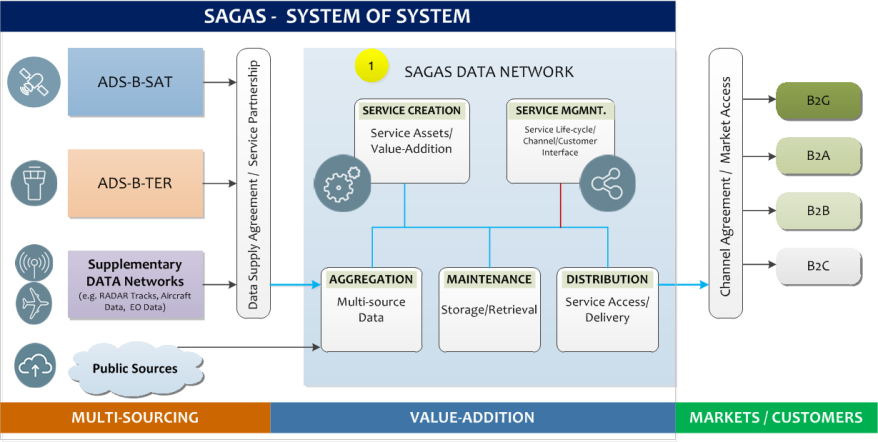 SAGAS - SYSTEM OF SYSTEM

ADS-B-SAT

ADS-B-TER

Supplementary DATA Networks
(e.g. RADAR Tracks, Aircraft Data, EO Data)

Public Sources

Data Supply Agreement / Service Partnership

1

SAGAS DATA NETWORK

SERVICE CREATION
Service Assets/ Value-Addition

SERVICE MGMNT.
Service Life-cycle/ Channel/Customer Interface

AGGREGATION
Multi-source Data

MAINTENANCE
Storage/Retrieval

DISTRIBUTION
Service Access/ Delivery

Channel Agreement / Market Access

B2G

B2A

B2B

B2C

MULTI-SOURCING

VALUE-ADDITION

MARKETS / CUSTOMERS